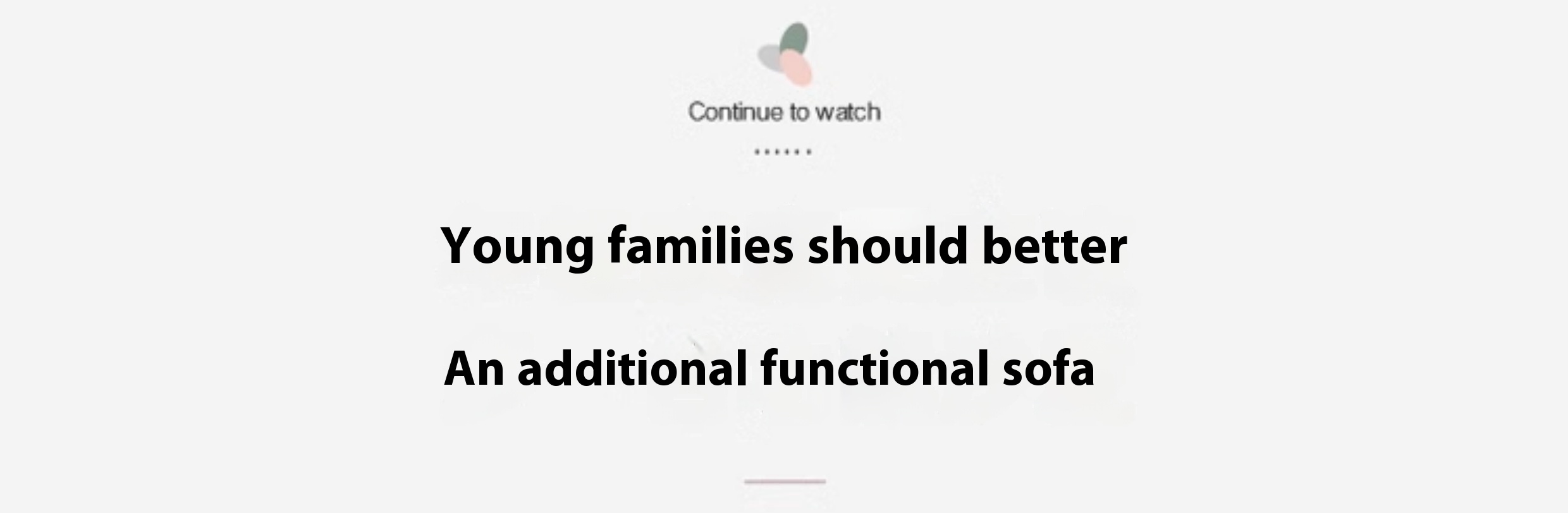 Continue to watch

......

Young families should better

An additional functional sofa